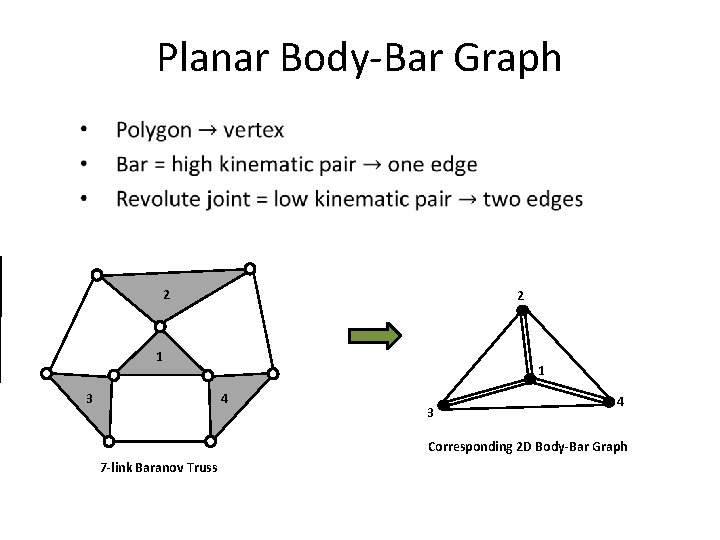 Planar Body-Bar Graph

• Polygon → vertex
• Bar = high kinematic pair → one edge
• Revolute joint = low kinematic pair → two edges

2
1
3
4
7-link Baranov Truss

2
1
3
4
Corresponding 2D Body-Bar Graph